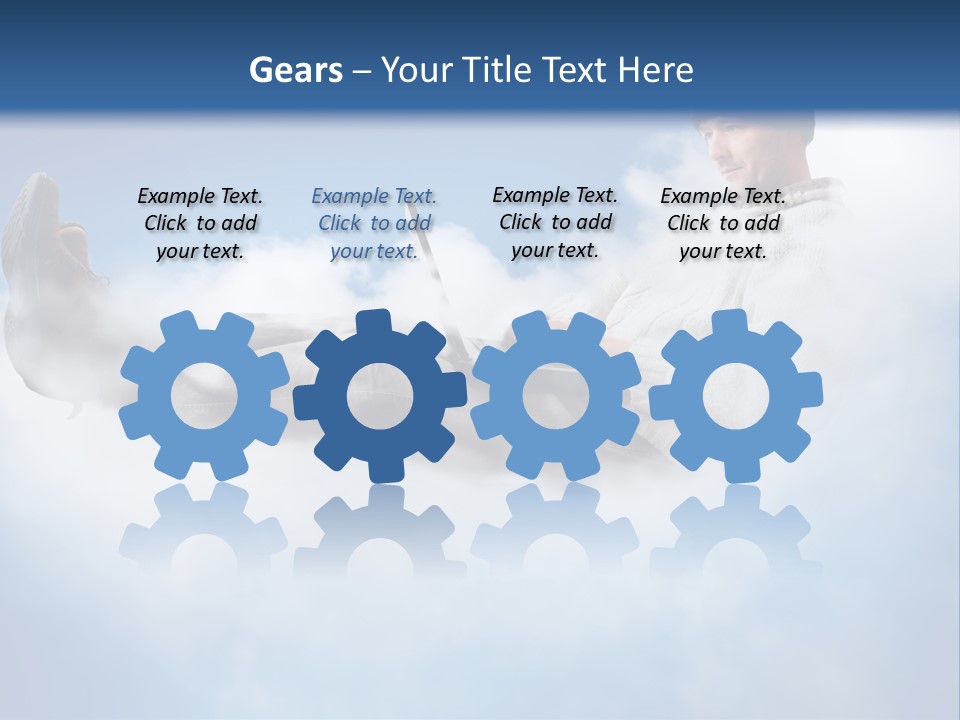 Gears – Your Title Text Here

Example Text. Click to add your text.

Example Text. Click to add your text.

Example Text. Click to add your text.

Example Text. Click to add your text.